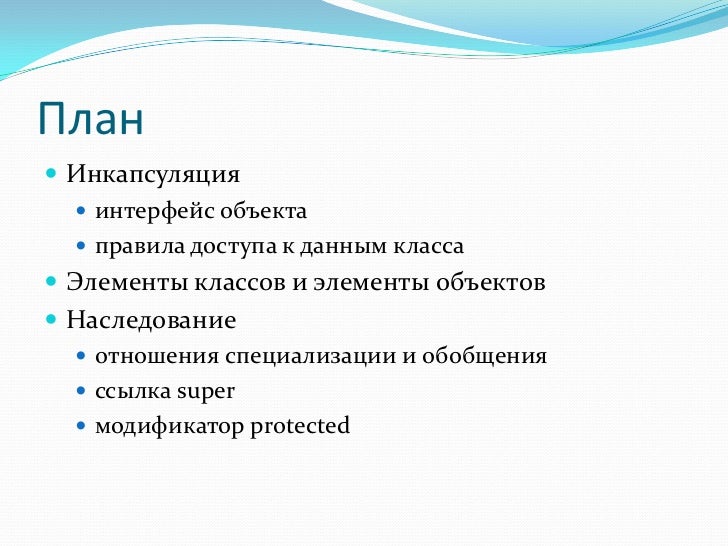 План

- Инкапсуляция
  - интерфейс объекта
  - правила доступа к данным класса
- Элементы классов и элементы объектов
- Наследование
  - отношения специализации и обобщения
  - ссылка super
  - модификатор protected